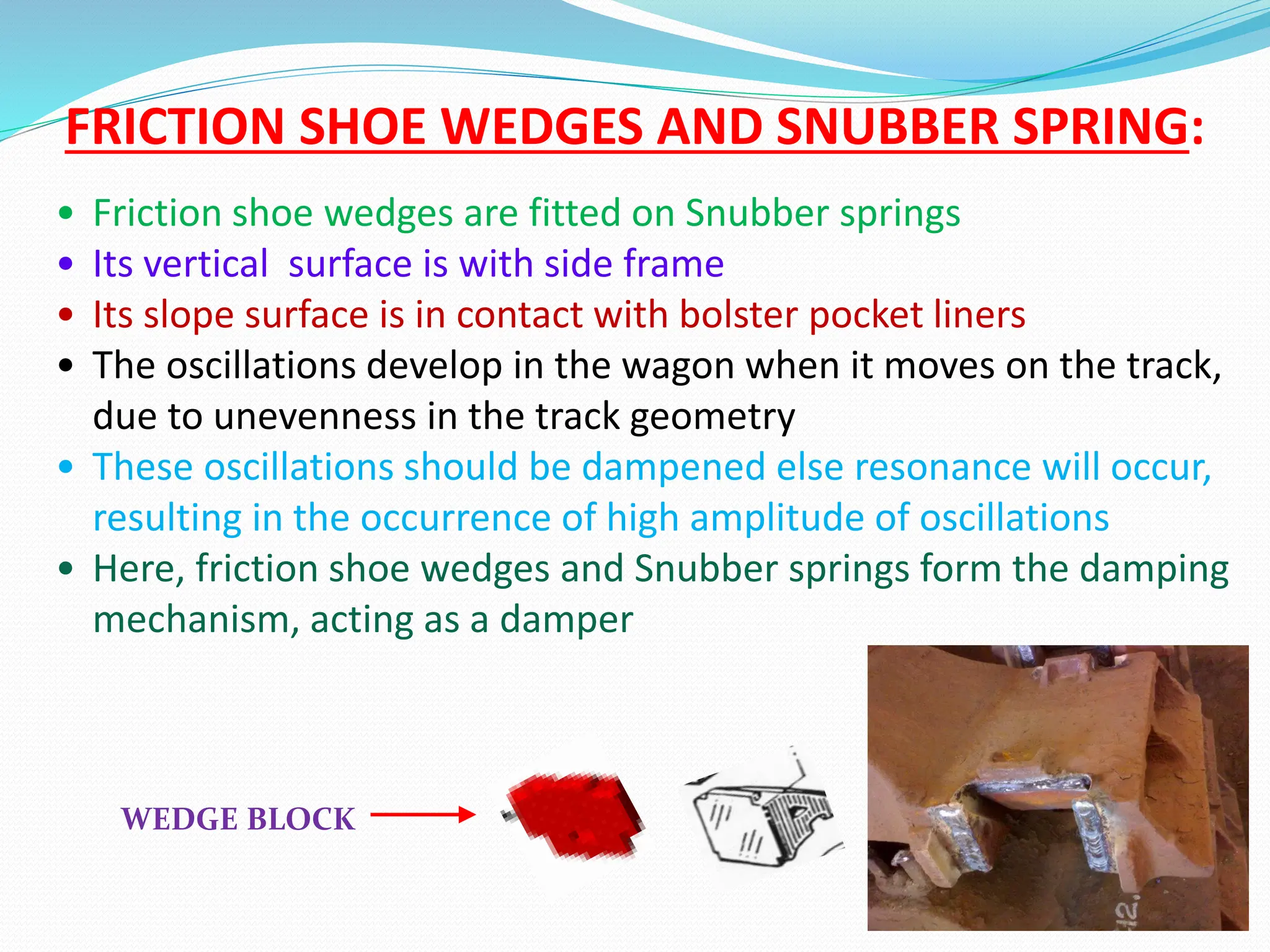 FRICTION SHOE WEDGES AND SNUBBER SPRING:

• Friction shoe wedges are fitted on Snubber springs
• Its vertical surface is with side frame
• Its slope surface is in contact with bolster pocket liners
• The oscillations develop in the wagon when it moves on the track, due to unevenness in the track geometry
• These oscillations should be dampened else resonance will occur, resulting in the occurrence of high amplitude of oscillations
• Here, friction shoe wedges and Snubber springs form the damping mechanism, acting as a damper

WEDGE BLOCK